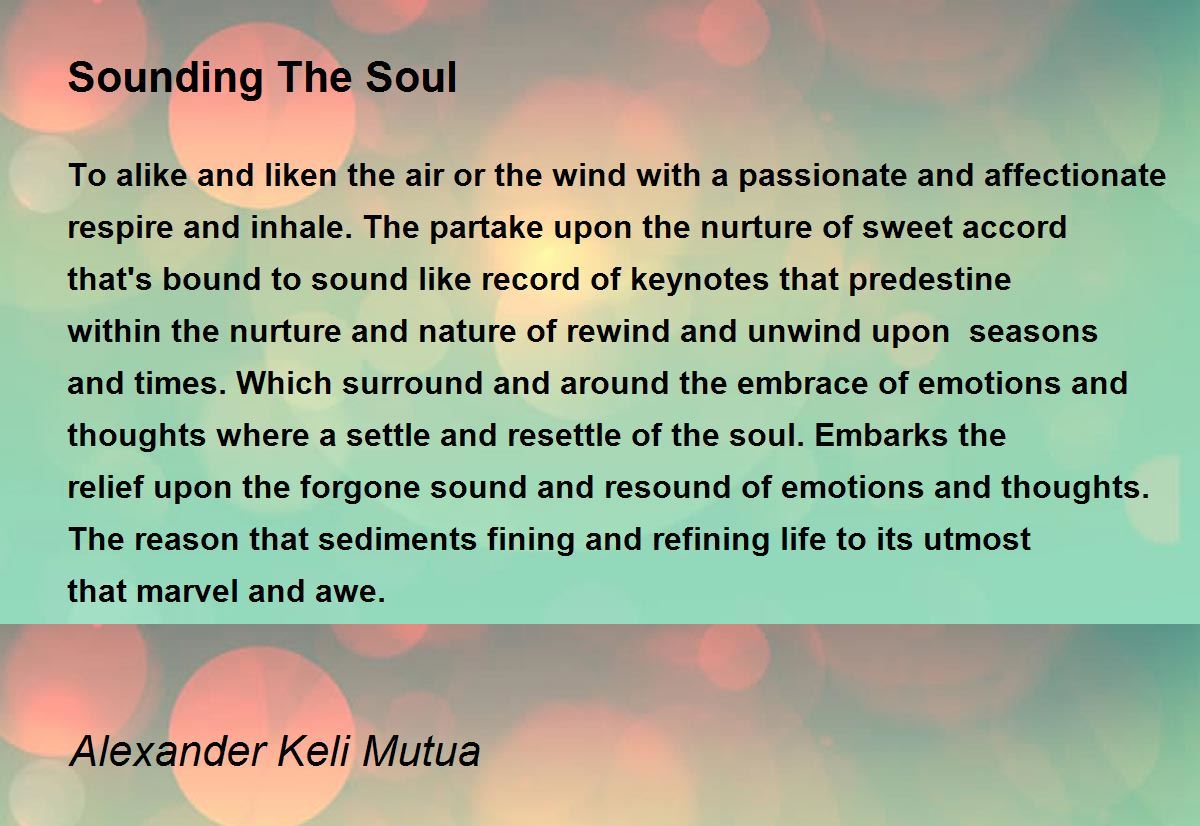 Sounding The Soul

To alike and liken the air or the wind with a passionate and affectionate
respire and inhale. The partake upon the nurture of sweet accord
that's bound to sound like record of keynotes that predestine
within the nurture and nature of rewind and unwind upon seasons
and times. Which surround and around the embrace of emotions and
thoughts where a settle and resettle of the soul. Embarks the
relief upon the forgone sound and resound of emotions and thoughts.
The reason that sediments fining and refining life to its utmost
that marvel and awe.

Alexander Keli Mutua